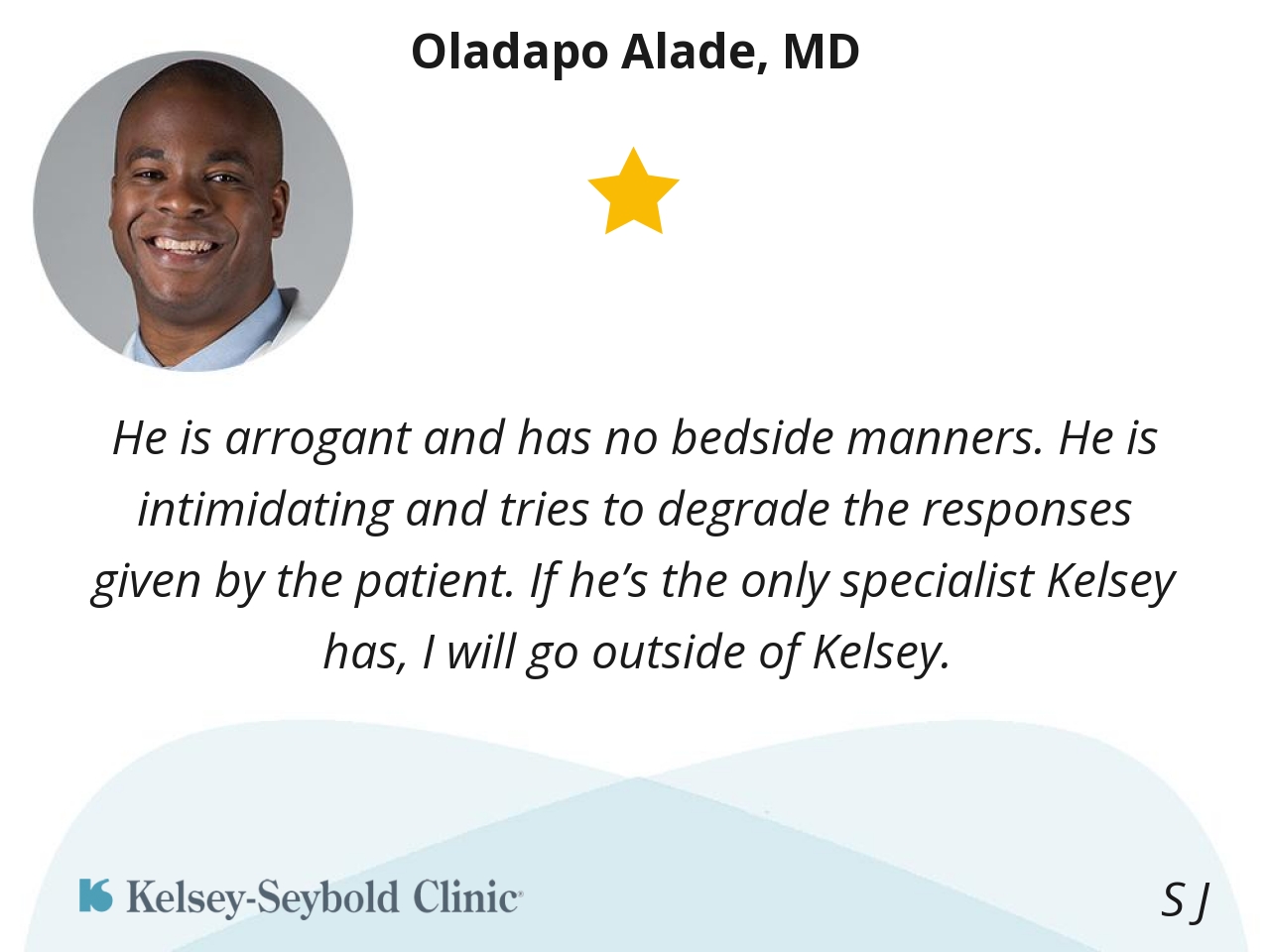 Oladapo Alade, MD

He is arrogant and has no bedside manners. He is intimidating and tries to degrade the responses given by the patient. If he's the only specialist Kelsey has, I will go outside of Kelsey.

Kelsey-Seybold Clinic

S J